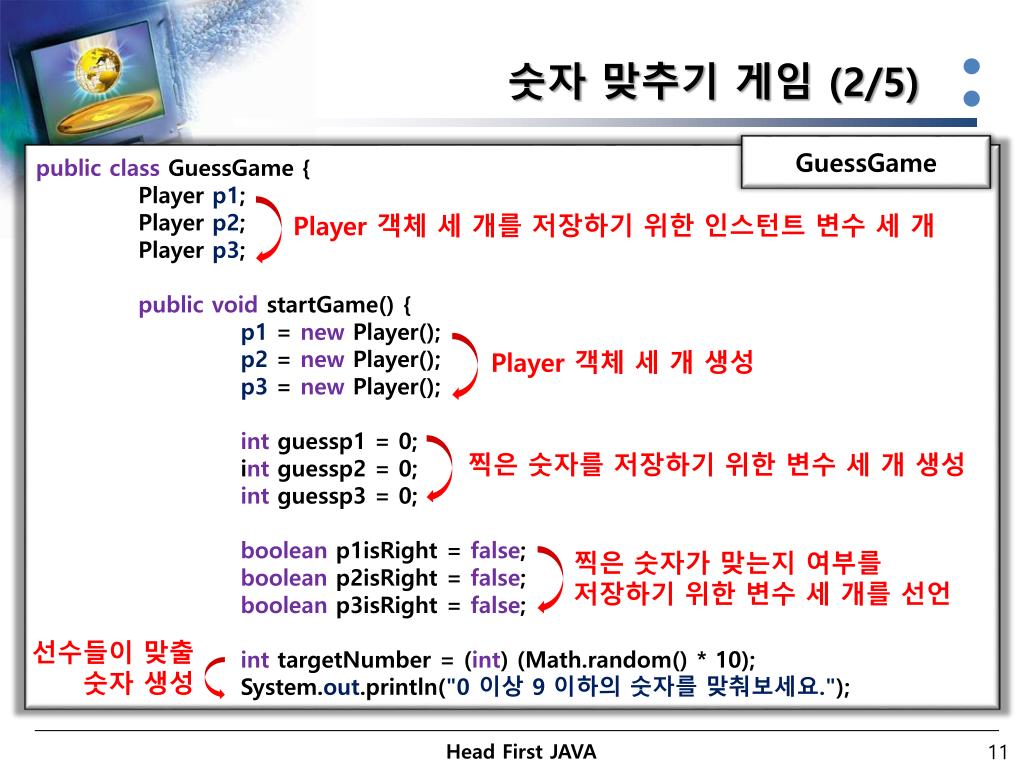 숫자 맞추기 게임 (2/5)

GuessGame

public class GuessGame {
Player p1;
Player p2;
Player p3;

Player 객체 세 개를 저장하기 위한 인스턴트 변수 세 개

public void startGame() {
p1 = new Player();
p2 = new Player();
p3 = new Player();

Player 객체 세 개 생성

int guessp1 = 0;
int guessp2 = 0;
int guessp3 = 0;

찍은 숫자를 저장하기 위한 변수 세 개 생성

boolean p1isRight = false;
boolean p2isRight = false;
boolean p3isRight = false;

찍은 숫자가 맞는지 여부를 저장하기 위한 변수 세 개를 선언

선수들이 맞출 숫자 생성

int targetNumber = (int) (Math.random() * 10);
System.out.println("0 이상 9 이하의 숫자를 맞춰보세요.");

Head First JAVA

11